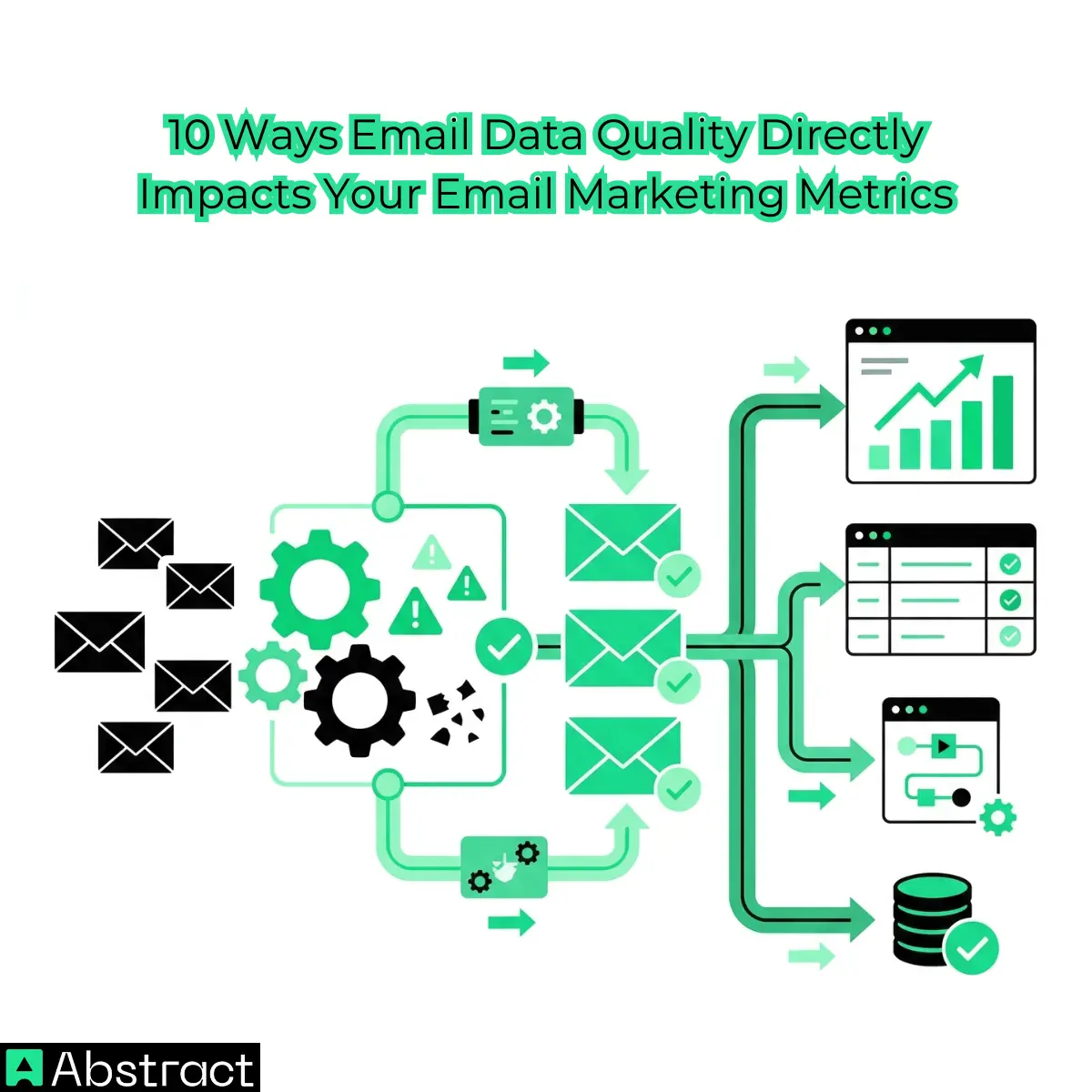 10 Ways Email Data Quality Directly Impacts Your Email Marketing Metrics

Abstract